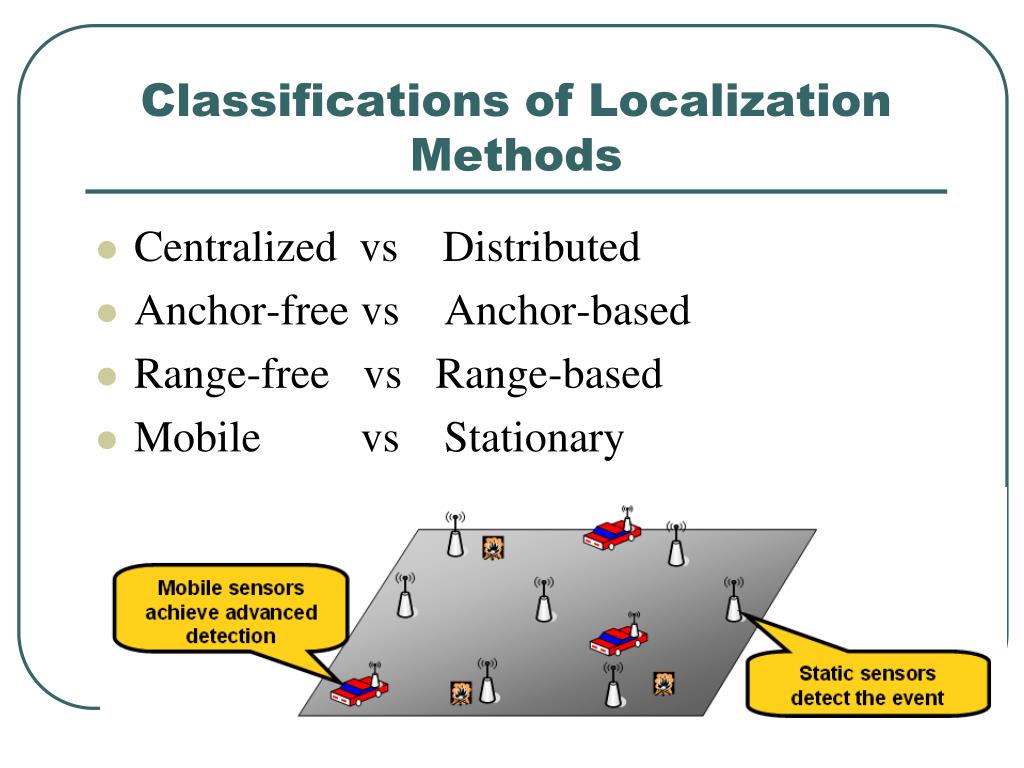 Classifications of Localization Methods

- Centralized vs Distributed
- Anchor-free vs Anchor-based
- Range-free vs Range-based
- Mobile vs Stationary

Mobile sensors achieve advanced detection

Static sensors detect the event